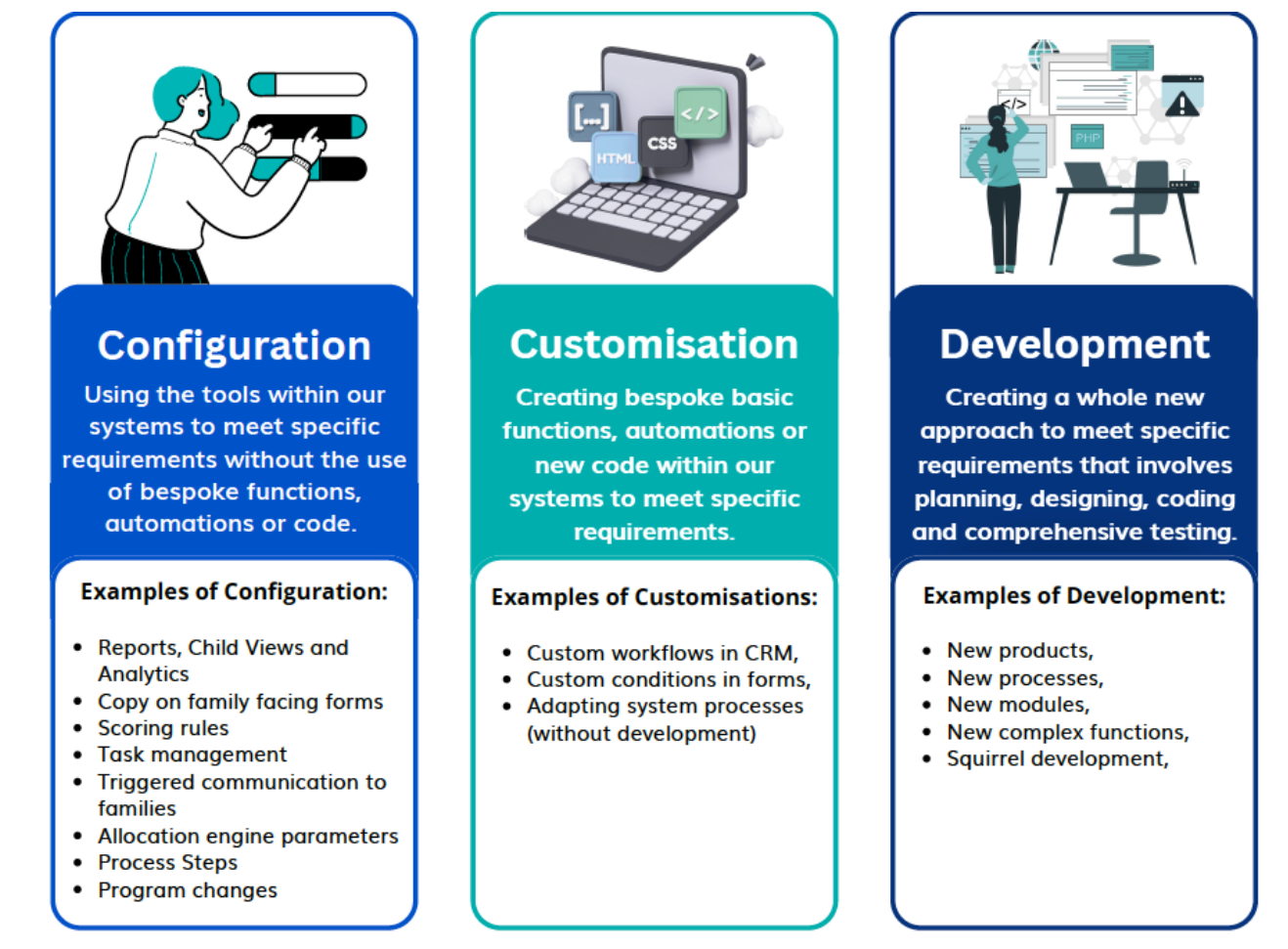 [...]

</>

CSS

HTML

</>

PHP

Configuration

Using the tools within our systems to meet specific requirements without the use of bespoke functions, automations or code.

Examples of Configuration:

- Reports, Child Views and Analytics
- Copy on family facing forms
- Scoring rules
- Task management
- Triggered communication to families
- Allocation engine parameters
- Process Steps
- Program changes

Customisation

Creating bespoke basic functions, automations or new code within our systems to meet specific requirements.

Examples of Customisations:

- Custom workflows in CRM,
- Custom conditions in forms,
- Adapting system processes (without development)

Development

Creating a whole new approach to meet specific requirements that involves planning, designing, coding and comprehensive testing.

Examples of Development:

- New products,
- New processes,
- New modules,
- New complex functions,
- Squirrel development,